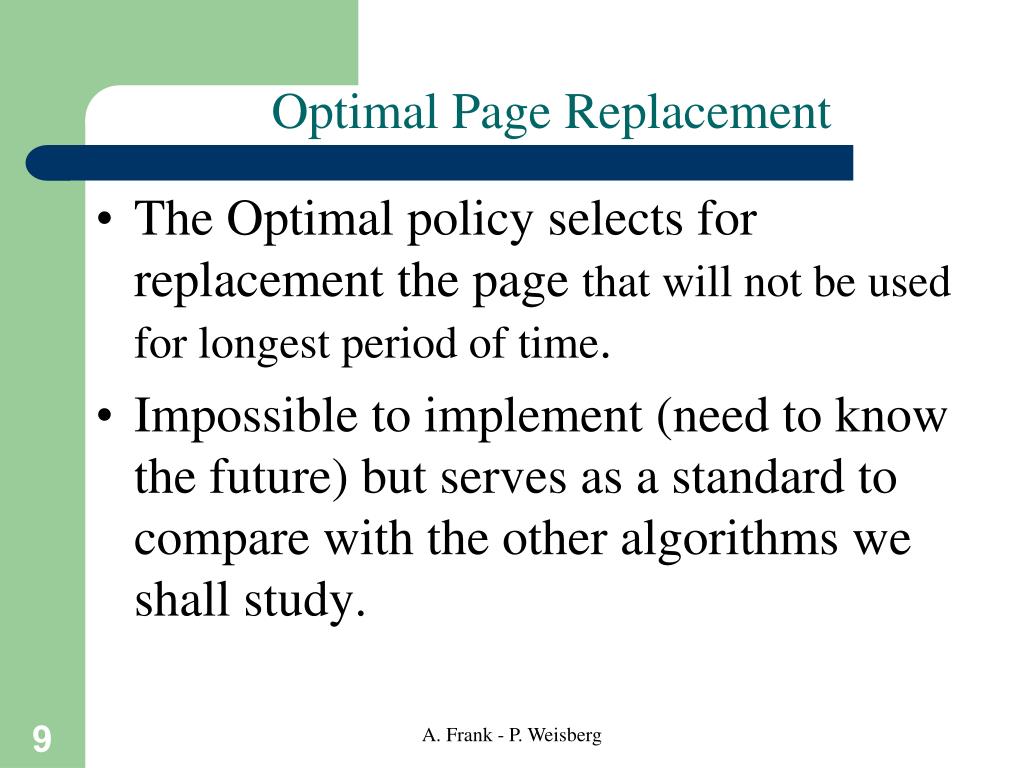 Optimal Page Replacement

• The Optimal policy selects for replacement the page that will not be used for longest period of time.

• Impossible to implement (need to know the future) but serves as a standard to compare with the other algorithms we shall study.

9

A. Frank - P. Weisberg